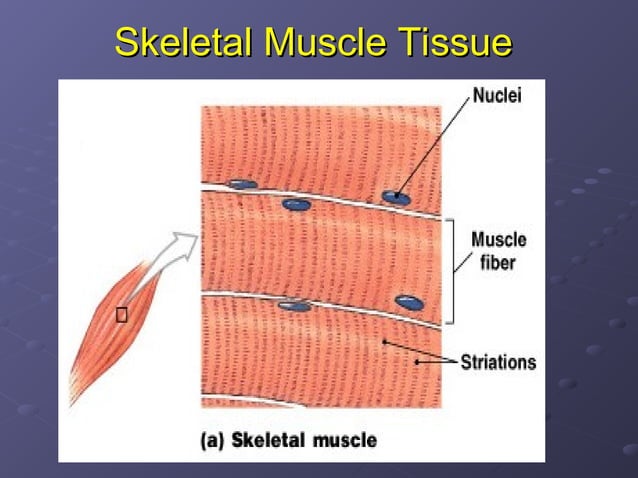 Skeletal Muscle Tissue

Nuclei

Muscle fiber

Striations

(a) Skeletal muscle